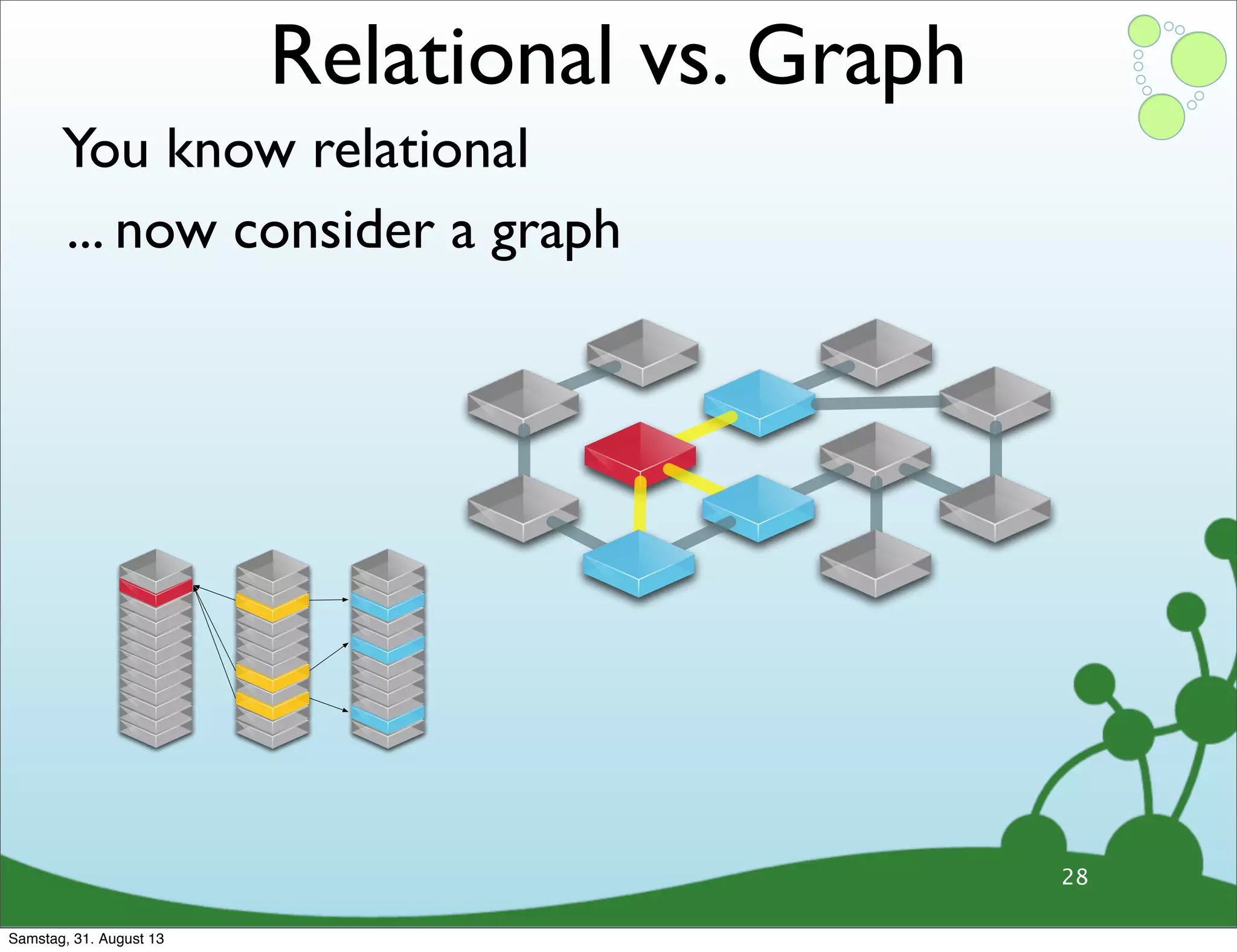 Relational vs. Graph

You know relational

... now consider a graph

28

Samstag, 31. August 13